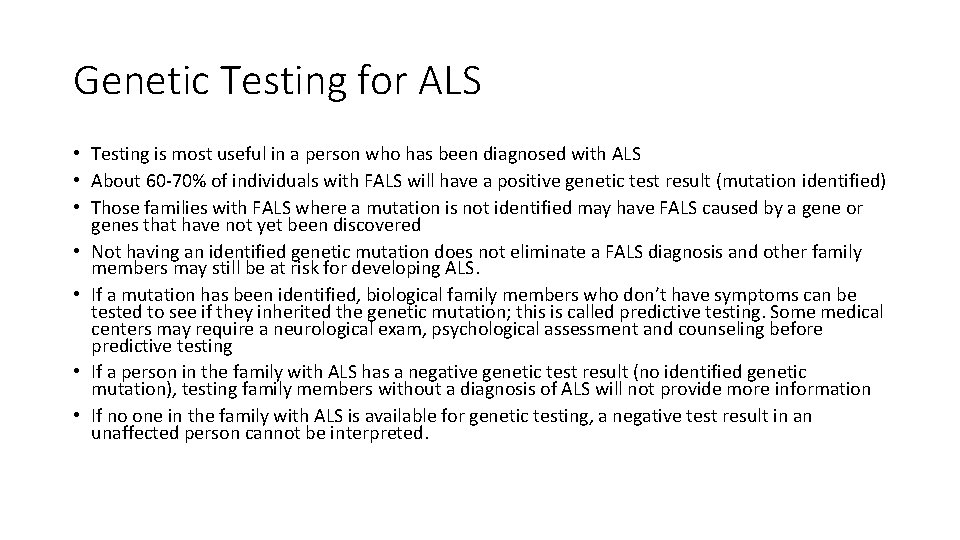 Genetic Testing for ALS

• Testing is most useful in a person who has been diagnosed with ALS
• About 60-70% of individuals with FALS will have a positive genetic test result (mutation identified)
• Those families with FALS where a mutation is not identified may have FALS caused by a gene or genes that have not yet been discovered
• Not having an identified genetic mutation does not eliminate a FALS diagnosis and other family members may still be at risk for developing ALS.
• If a mutation has been identified, biological family members who don't have symptoms can be tested to see if they inherited the genetic mutation; this is called predictive testing. Some medical centers may require a neurological exam, psychological assessment and counseling before predictive testing
• If a person in the family with ALS has a negative genetic test result (no identified genetic mutation), testing family members without a diagnosis of ALS will not provide more information
• If no one in the family with ALS is available for genetic testing, a negative test result in an unaffected person cannot be interpreted.